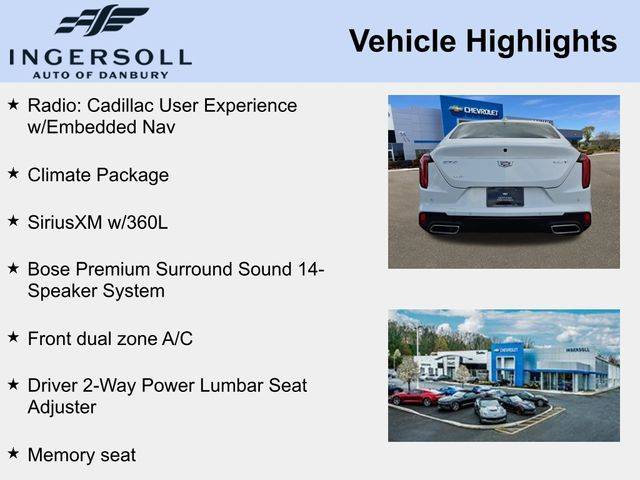 INGERSOLL
AUTO OF DANBURY

Vehicle Highlights

★ Radio: Cadillac User Experience w/Embedded Nav

★ Climate Package

★ SiriusXM w/360L

★ Bose Premium Surround Sound 14-Speaker System

★ Front dual zone A/C

★ Driver 2-Way Power Lumbar Seat Adjuster

★ Memory seat

CHEVROLET

CHEVROLET

INGERSOLL